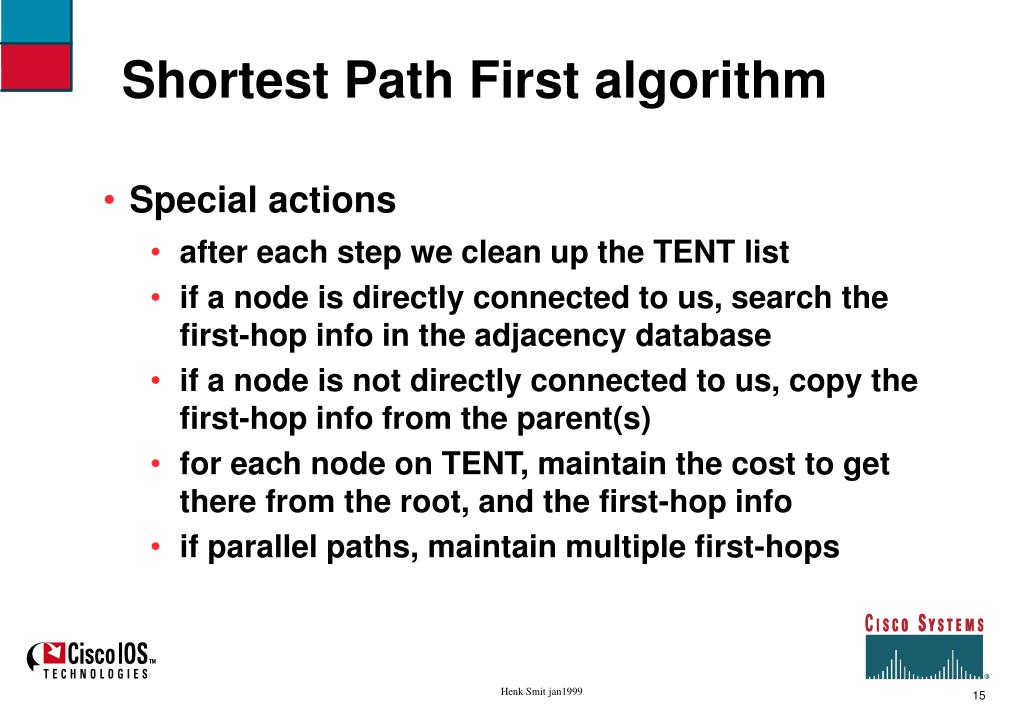 Shortest Path First algorithm

• Special actions

• after each step we clean up the TENT list

• if a node is directly connected to us, search the first-hop info in the adjacency database

• if a node is not directly connected to us, copy the first-hop info from the parent(s)

• for each node on TENT, maintain the cost to get there from the root, and the first-hop info

• if parallel paths, maintain multiple first-hops

Cisco IOS™ TECHNOLOGIES

Henk Smit jan1999

CISCO SYSTEMS

15